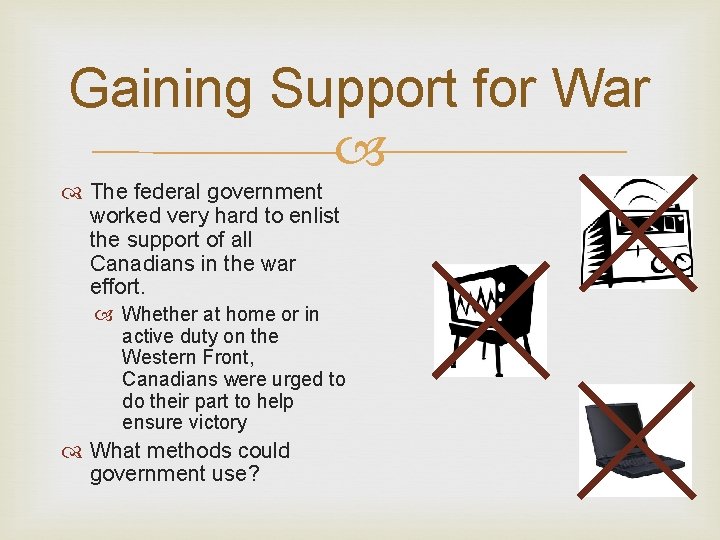 Gaining Support for War

The federal government worked very hard to enlist the support of all Canadians in the war effort.

Whether at home or in active duty on the Western Front, Canadians were urged to do their part to help ensure victory

What methods could government use?